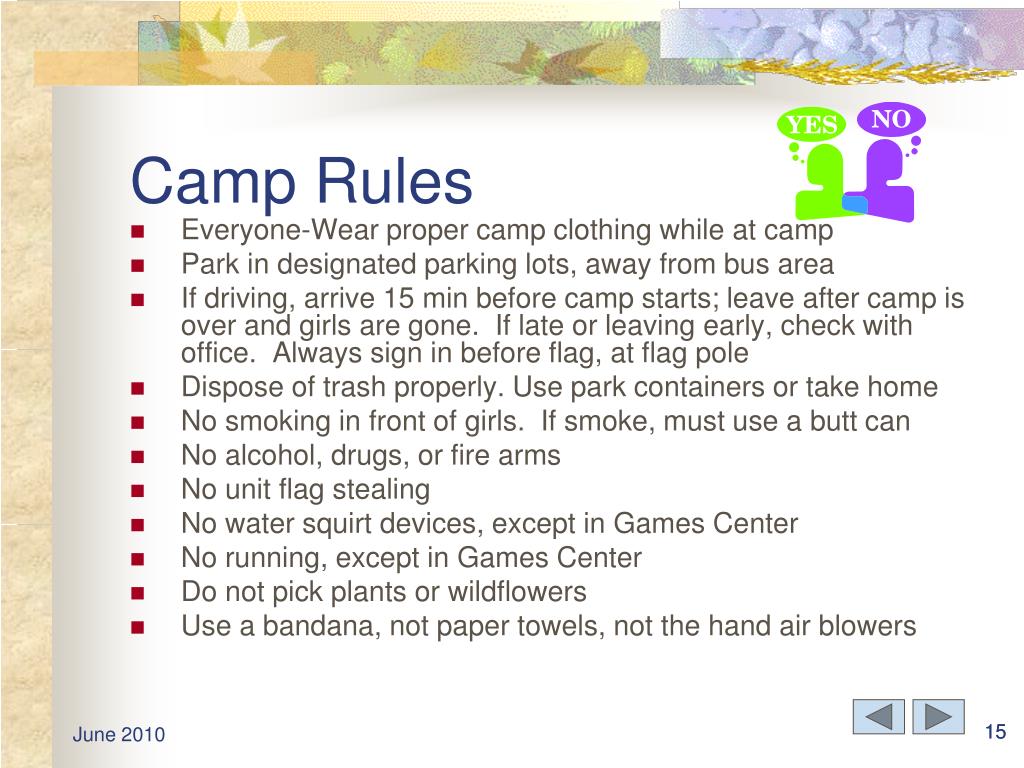 YES NO

Camp Rules

- Everyone-Wear proper camp clothing while at camp
- Park in designated parking lots, away from bus area
- If driving, arrive 15 min before camp starts; leave after camp is over and girls are gone. If late or leaving early, check with office. Always sign in before flag, at flag pole
- Dispose of trash properly. Use park containers or take home
- No smoking in front of girls. If smoke, must use a butt can
- No alcohol, drugs, or fire arms
- No unit flag stealing
- No water squirt devices, except in Games Center
- No running, except in Games Center
- Do not pick plants or wildflowers
- Use a bandana, not paper towels, not the hand air blowers

June 2010

15